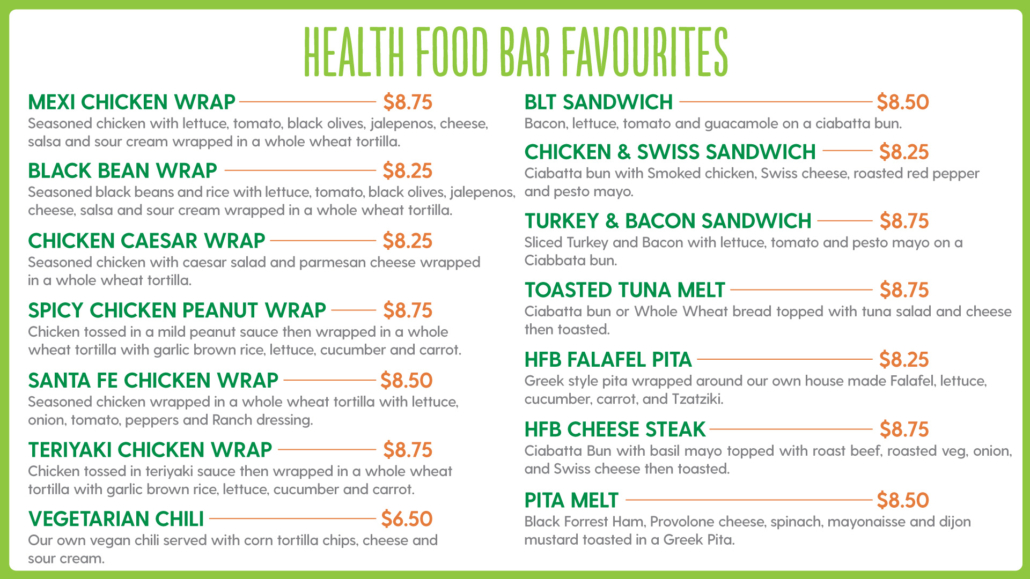 HEALTH FOOD BAR FAVOURITES

MEXI CHICKEN WRAP $8.75
Seasoned chicken with lettuce, tomato, black olives, jalepenos, cheese, salsa and sour cream wrapped in a whole wheat tortilla.

BLACK BEAN WRAP $8.25
Seasoned black beans and rice with lettuce, tomato, black olives, jalepenos, cheese, salsa and sour cream wrapped in a whole wheat tortilla.

CHICKEN CAESAR WRAP $8.25
Seasoned chicken with caesar salad and parmesan cheese wrapped in a whole wheat tortilla.

SPICY CHICKEN PEANUT WRAP $8.75
Chicken tossed in a mild peanut sauce then wrapped in a whole wheat tortilla with garlic brown rice, lettuce, cucumber and carrot.

SANTA FE CHICKEN WRAP $8.50
Seasoned chicken wrapped in a whole wheat tortilla with lettuce, onion, tomato, peppers and Ranch dressing.

TERIYAKI CHICKEN WRAP $8.75
Chicken tossed in teriyaki sauce then wrapped in a whole wheat tortilla with garlic brown rice, lettuce, cucumber and carrot.

VEGETARIAN CHILI $6.50
Our own vegan chili served with corn tortilla chips, cheese and sour cream.

BLT SANDWICH $8.50
Bacon, lettuce, tomato and guacamole on a ciabatta bun.

CHICKEN & SWISS SANDWICH $8.25
Ciabatta bun with Smoked chicken, Swiss cheese, roasted red pepper and pesto mayo.

TURKEY & BACON SANDWICH $8.75
Sliced Turkey and Bacon with lettuce, tomato and pesto mayo on a Ciabbata bun.

TOASTED TUNA MELT $8.75
Ciabatta bun or Whole Wheat bread topped with tuna salad and cheese then toasted.

HFB FALAFEL PITA $8.25
Greek style pita wrapped around our own house made Falafel, lettuce, cucumber, carrot, and Tzatziki.

HFB CHEESE STEAK $8.75
Ciabatta Bun with basil mayo topped with roast beef, roasted veg, onion, and Swiss cheese then toasted.

PITA MELT $8.50
Black Forrest Ham, Provolone cheese, spinach, mayonaisse and dijon mustard toasted in a Greek Pita.